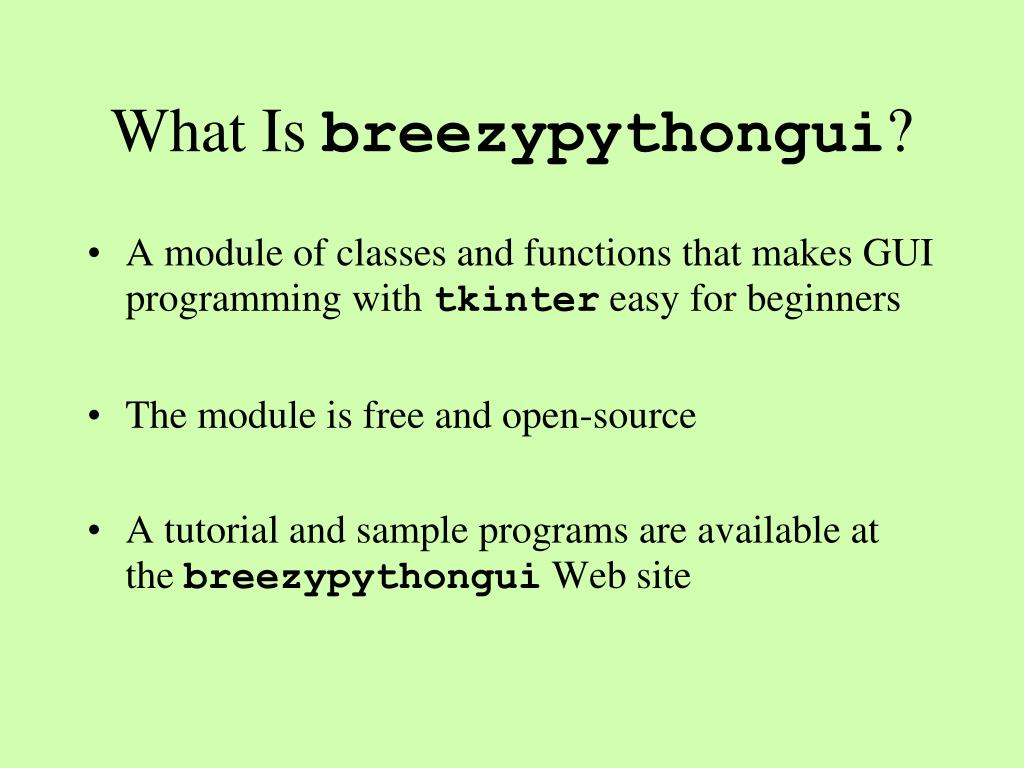 What Is breezypythongui?

• A module of classes and functions that makes GUI programming with tkinter easy for beginners

• The module is free and open-source

• A tutorial and sample programs are available at the breezypythongui Web site